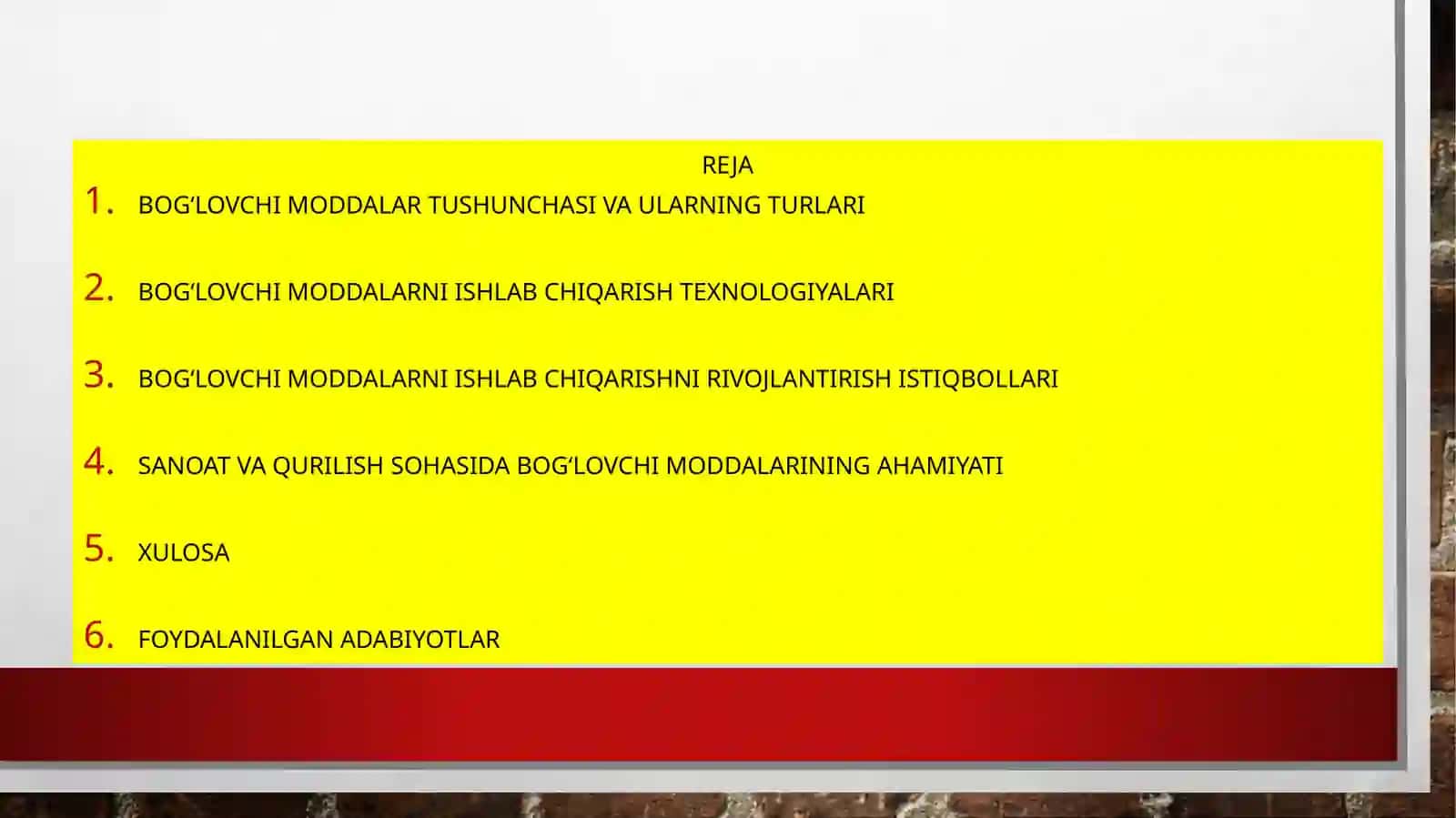 REJA

1. BOG‘LOVCHI MODDALAR TUSHUNCHASI VA ULARNING TURLARI

2. BOG‘LOVCHI MODDALARNI ISHLAB CHIQARISH TEXNOLOGIYALARI

3. BOG‘LOVCHI MODDALARNI ISHLAB CHIQARISHNI RIVOJLANTIRISH ISTIQBOLLARI

4. SANOAT VA QURILISH SOHASIDA BOG‘LOVCHI MODDALARINING AHAMIYATI

5. XULOSA

6. FOYDALANILGAN ADABIYOTLAR